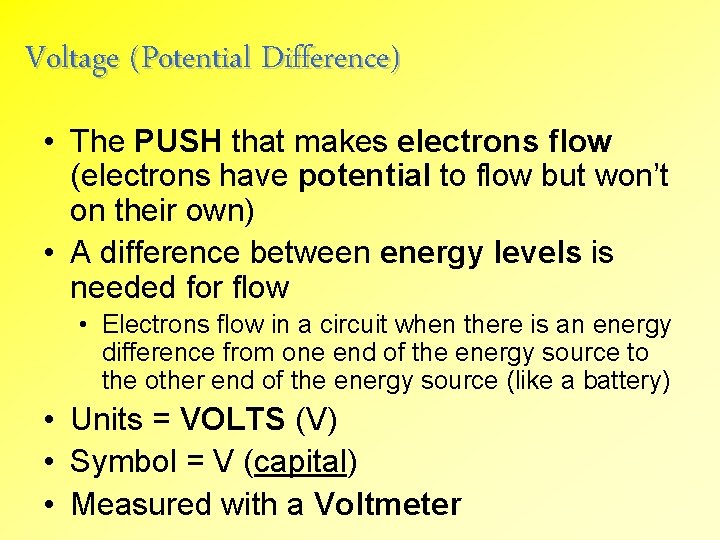 Voltage (Potential Difference)

• The PUSH that makes electrons flow (electrons have potential to flow but won't on their own)
• A difference between energy levels is needed for flow
  • Electrons flow in a circuit when there is an energy difference from one end of the energy source to the other end of the energy source (like a battery)
• Units = VOLTS (V)
• Symbol = V (capital)
• Measured with a Voltmeter